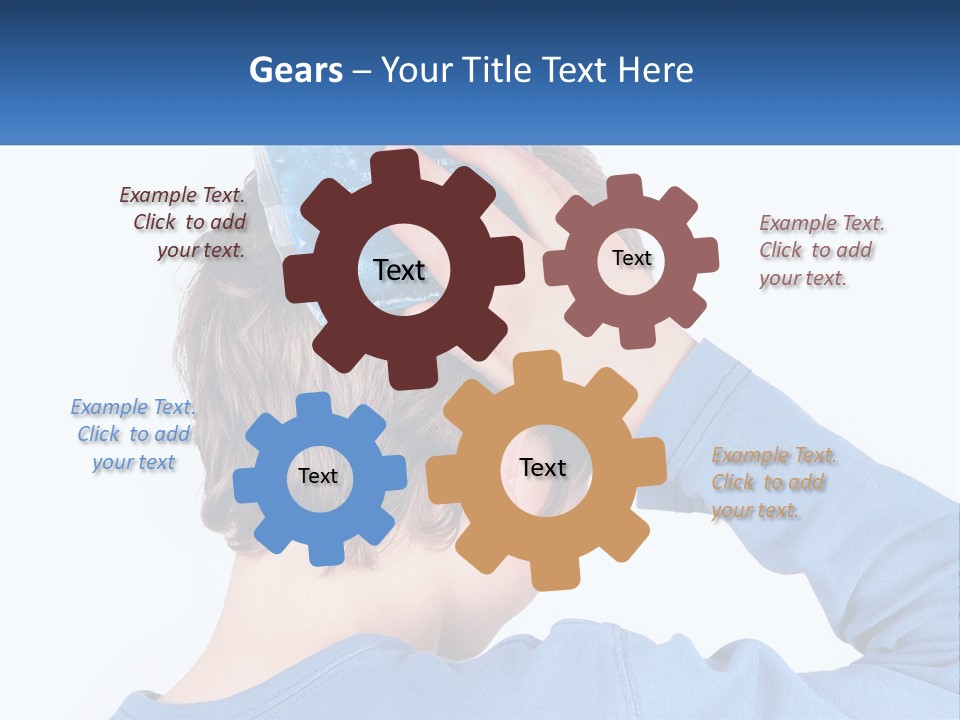 Gears – Your Title Text Here

Example Text. Click to add your text.

Text

Text

Example Text. Click to add your text.

Example Text. Click to add your text

Text

Text

Example Text. Click to add your text.